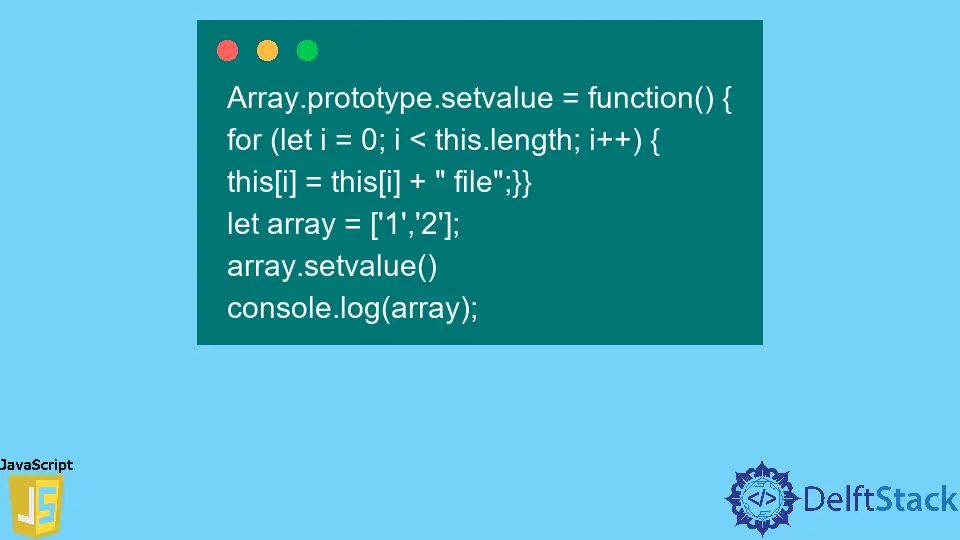 Array.prototype.setvalue = function() {
for (let i = 0; i < this.length; i++) {
this[i] = this[i] + " file";}}
let array = ['1','2'];
array.setvalue()
console.log(array);

JavaScript
JS

</>
DelftStack